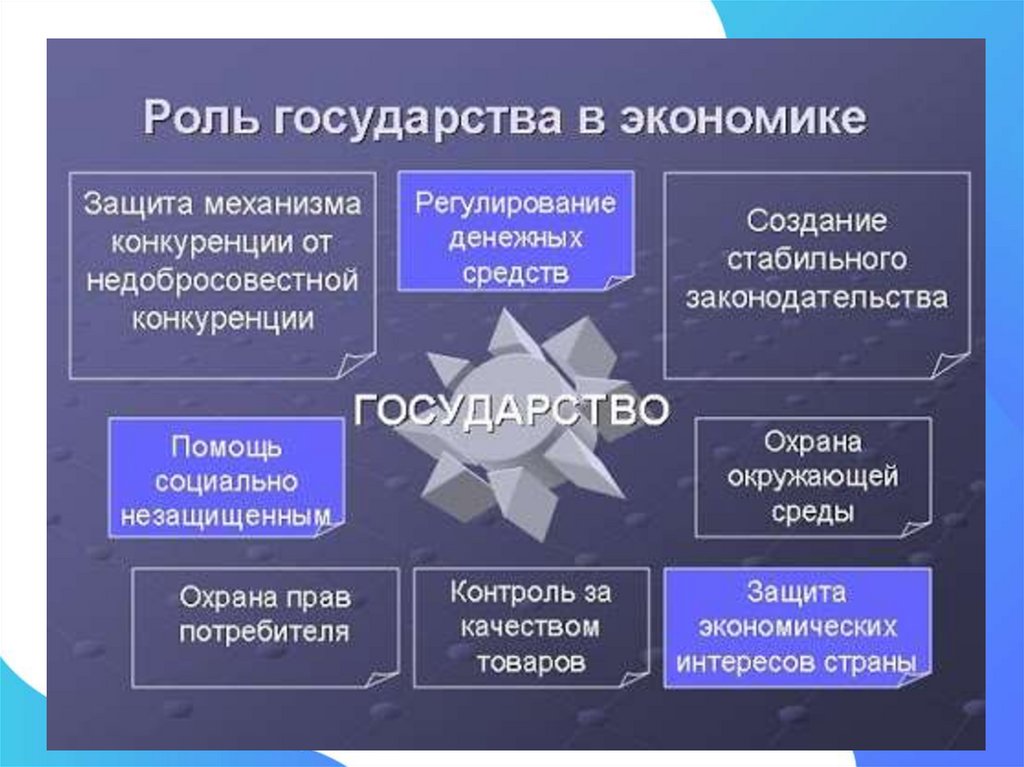 Роль государства в экономике

Защита механизма конкуренции от недобросовестной конкуренции

Регулирование денежных средств

Создание стабильного законодательства

ГОСУДАРСТВО

Помощь социально незащищенным

Охрана окружающей среды

Охрана прав потребителя

Контроль за качеством товаров

Защита экономических интересов страны